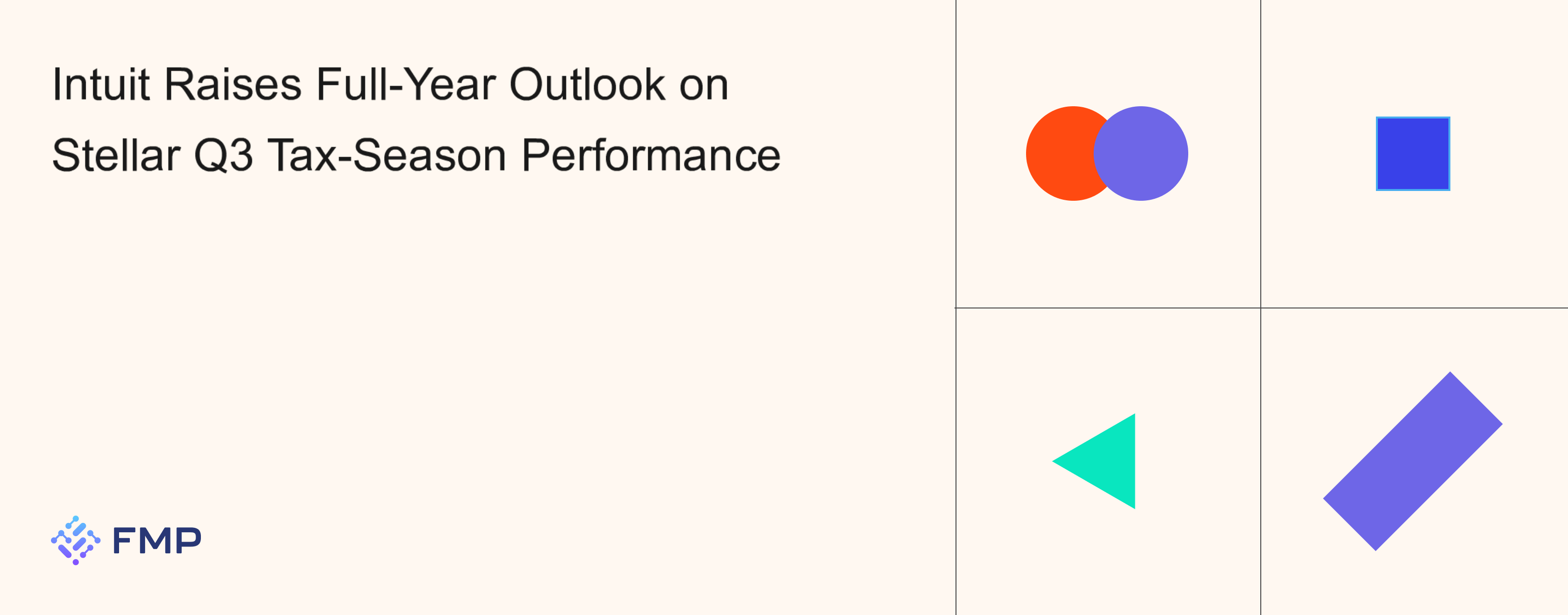 Intuit Raises Full-Year Outlook on Stellar Q3 Tax-Season Performance

FMP